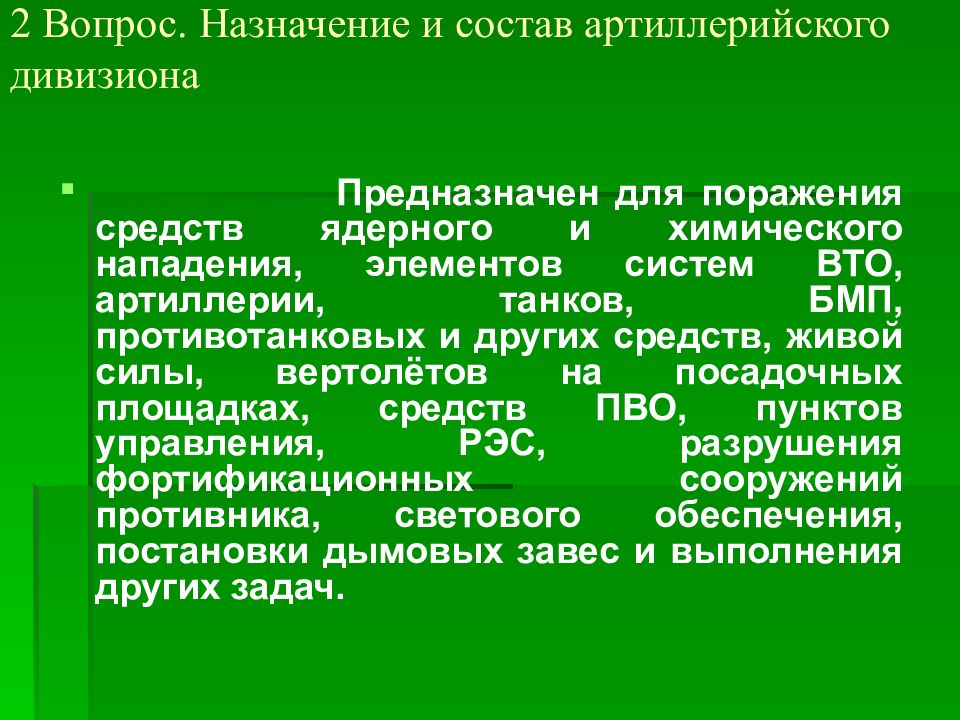 2 Вопрос. Назначение и состав артиллерийского дивизиона

Предназначен для поражения средств ядерного и химического нападения, элементов систем ВТО, артиллерии, танков, БМП, противотанковых и других средств, живой силы, вертолётов на посадочных площадках, средств ПВО, пунктов управления, РЭС, разрушения фортификационных сооружений противника, светового обеспечения, постановки дымовых завес и выполнения других задач.